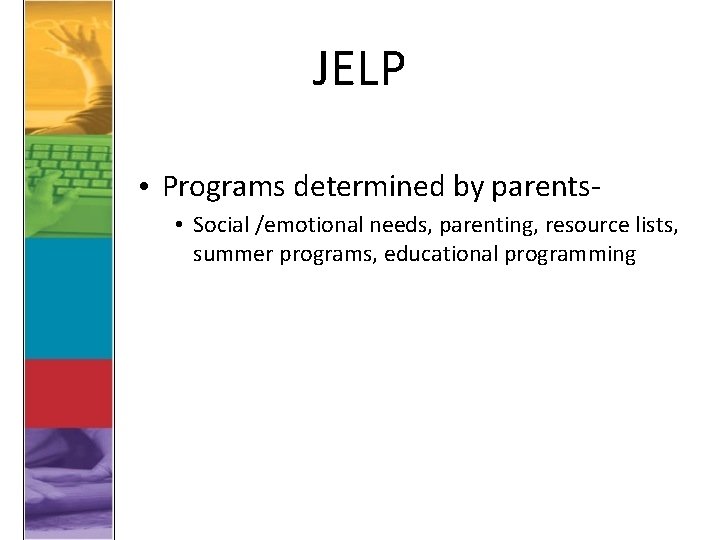 JELP

• Programs determined by parents-
  • Social /emotional needs, parenting, resource lists, summer programs, educational programming